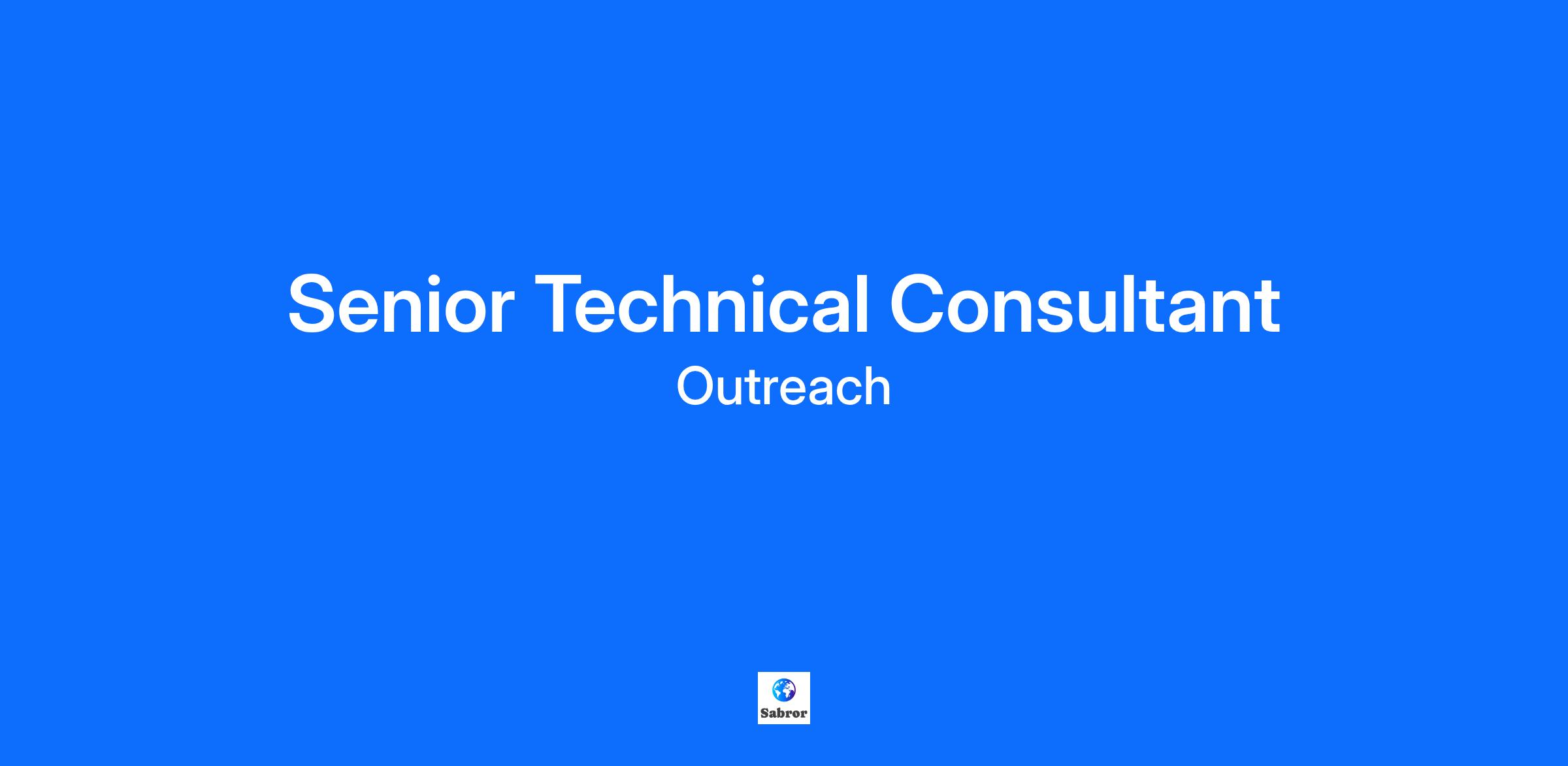 Senior Technical Consultant

Outreach

Sabror